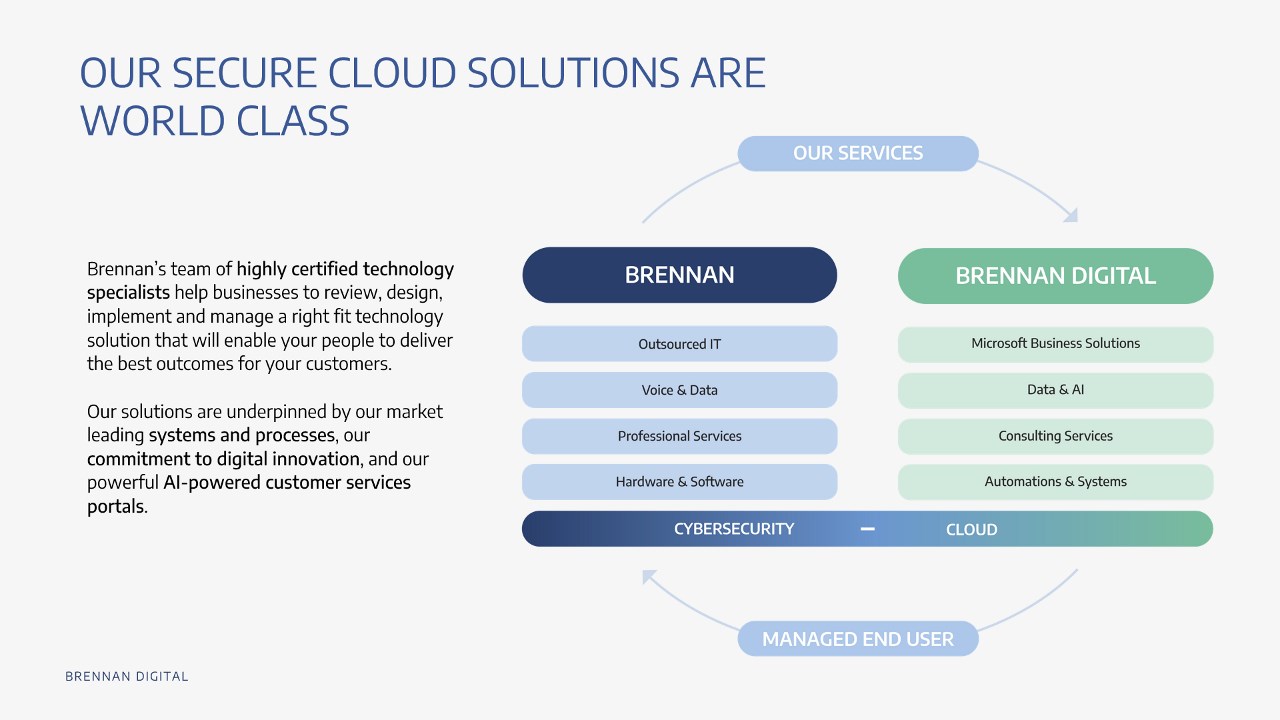 OUR SECURE CLOUD SOLUTIONS ARE WORLD CLASS

Brennan's team of highly certified technology specialists help businesses to review, design, implement and manage a right fit technology solution that will enable your people to deliver the best outcomes for your customers.

Our solutions are underpinned by our market leading systems and processes, our commitment to digital innovation, and our powerful AI-powered customer services portals.

OUR SERVICES

BRENNAN

Outsourced IT

Voice & Data

Professional Services

Hardware & Software

BRENNAN DIGITAL

Microsoft Business Solutions

Data & AI

Consulting Services

Automations & Systems

CYBERSECURITY – CLOUD

MANAGED END USER

BRENNAN DIGITAL